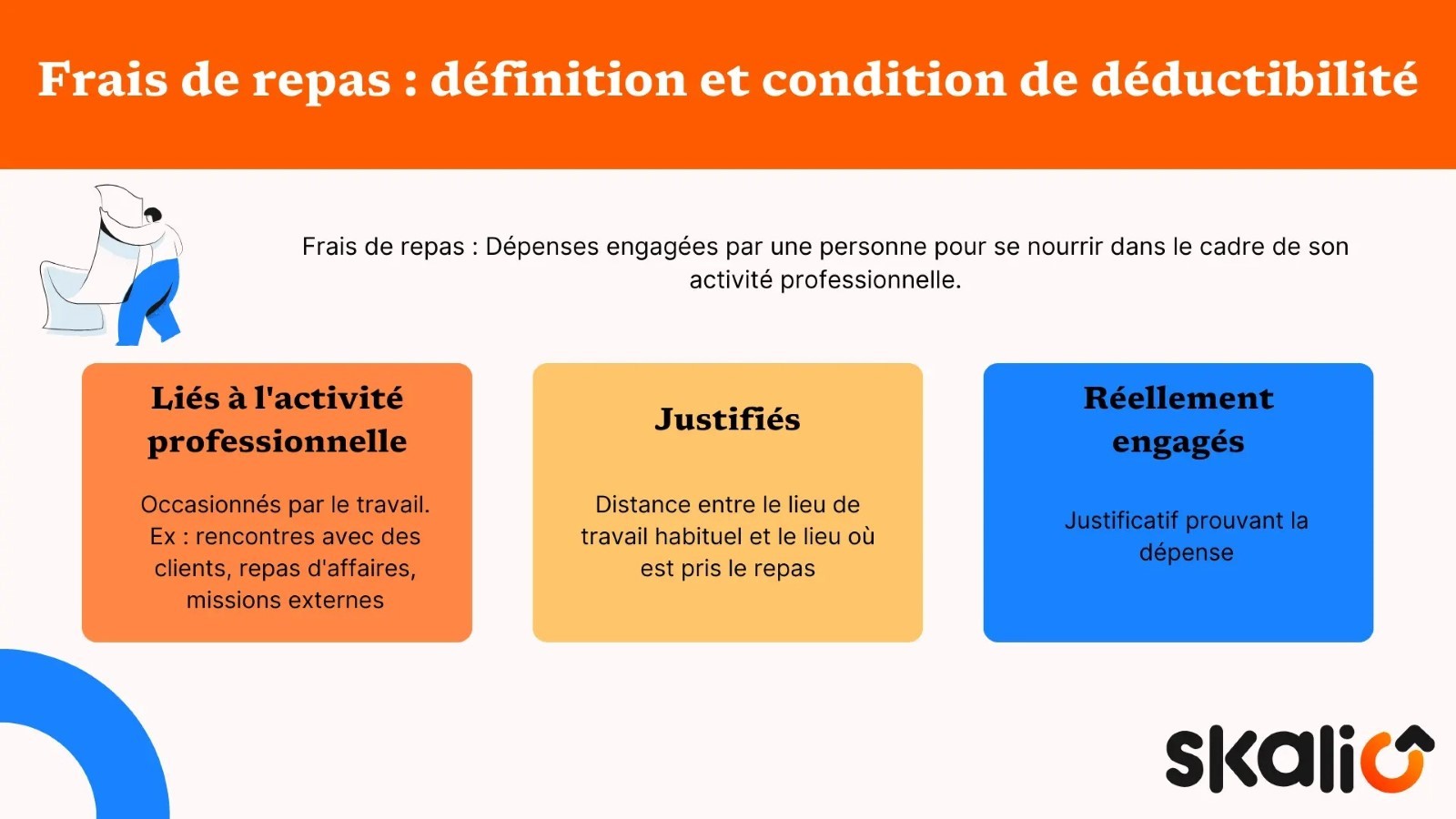 Frais de repas : définition et condition de déductibilité

Frais de repas : Dépenses engagées par une personne pour se nourrir dans le cadre de son activité professionnelle.

Liés à l'activité professionnelle

Occasionnés par le travail. Ex : rencontres avec des clients, repas d'affaires, missions externes

Justifiés

Distance entre le lieu de travail habituel et le lieu où est pris le repas

Réellement engagés

Justificatif prouvant la dépense

skalio